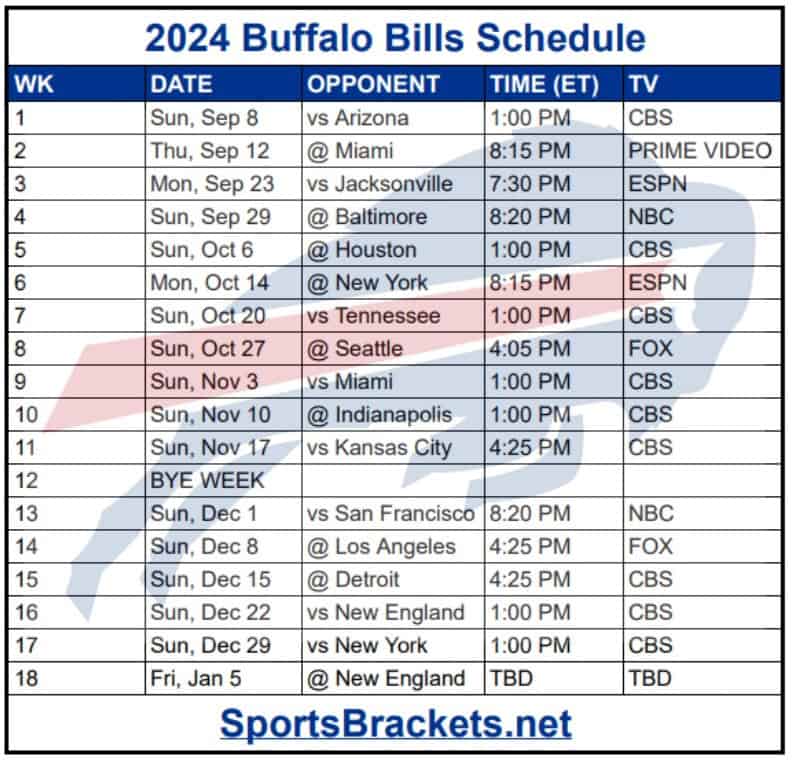 2024 Buffalo Bills Schedule

| WK | DATE | OPPONENT | TIME (ET) | TV |
|---|---|---|---|---|
| 1 | Sun, Sep 8 | vs Arizona | 1:00 PM | CBS |
| 2 | Thu, Sep 12 | @ Miami | 8:15 PM | PRIME VIDEO |
| 3 | Mon, Sep 23 | vs Jacksonville | 7:30 PM | ESPN |
| 4 | Sun, Sep 29 | @ Baltimore | 8:20 PM | NBC |
| 5 | Sun, Oct 6 | @ Houston | 1:00 PM | CBS |
| 6 | Mon, Oct 14 | @ New York | 8:15 PM | ESPN |
| 7 | Sun, Oct 20 | vs Tennessee | 1:00 PM | CBS |
| 8 | Sun, Oct 27 | @ Seattle | 4:05 PM | FOX |
| 9 | Sun, Nov 3 | vs Miami | 1:00 PM | CBS |
| 10 | Sun, Nov 10 | @ Indianapolis | 1:00 PM | CBS |
| 11 | Sun, Nov 17 | vs Kansas City | 4:25 PM | CBS |
| 12 | BYE WEEK | | | |
| 13 | Sun, Dec 1 | vs San Francisco | 8:20 PM | NBC |
| 14 | Sun, Dec 8 | @ Los Angeles | 4:25 PM | FOX |
| 15 | Sun, Dec 15 | @ Detroit | 4:25 PM | CBS |
| 16 | Sun, Dec 22 | vs New England | 1:00 PM | CBS |
| 17 | Sun, Dec 29 | vs New York | 1:00 PM | CBS |
| 18 | Fri, Jan 5 | @ New England | TBD | TBD |

SportsBrackets.net